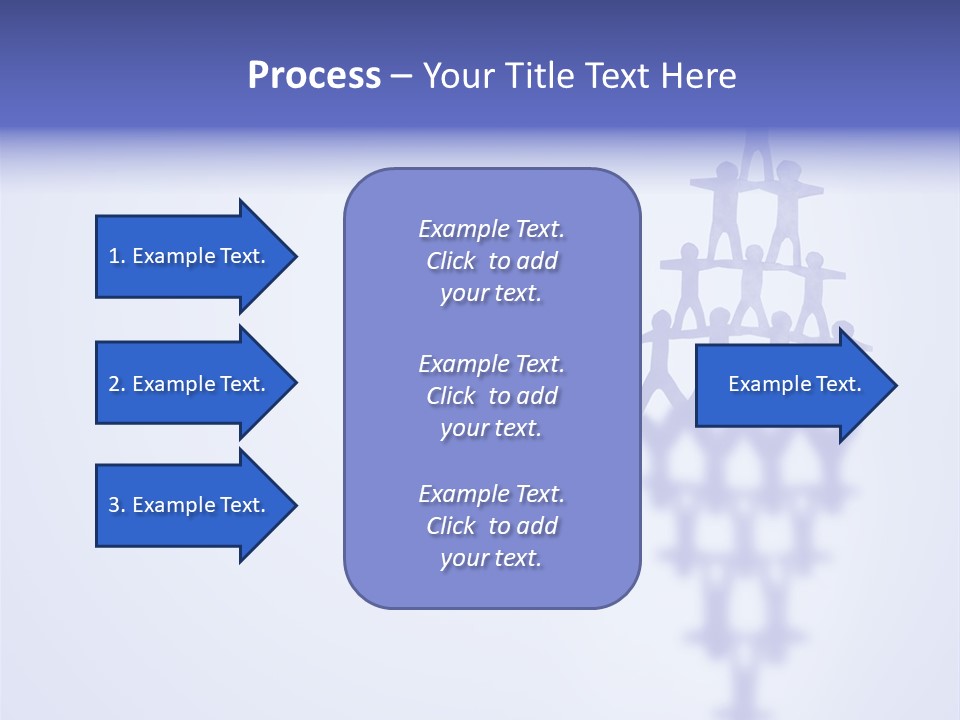 Process – Your Title Text Here

1. Example Text.

2. Example Text.

3. Example Text.

Example Text. Click to add your text.

Example Text. Click to add your text.

Example Text. Click to add your text.

Example Text.